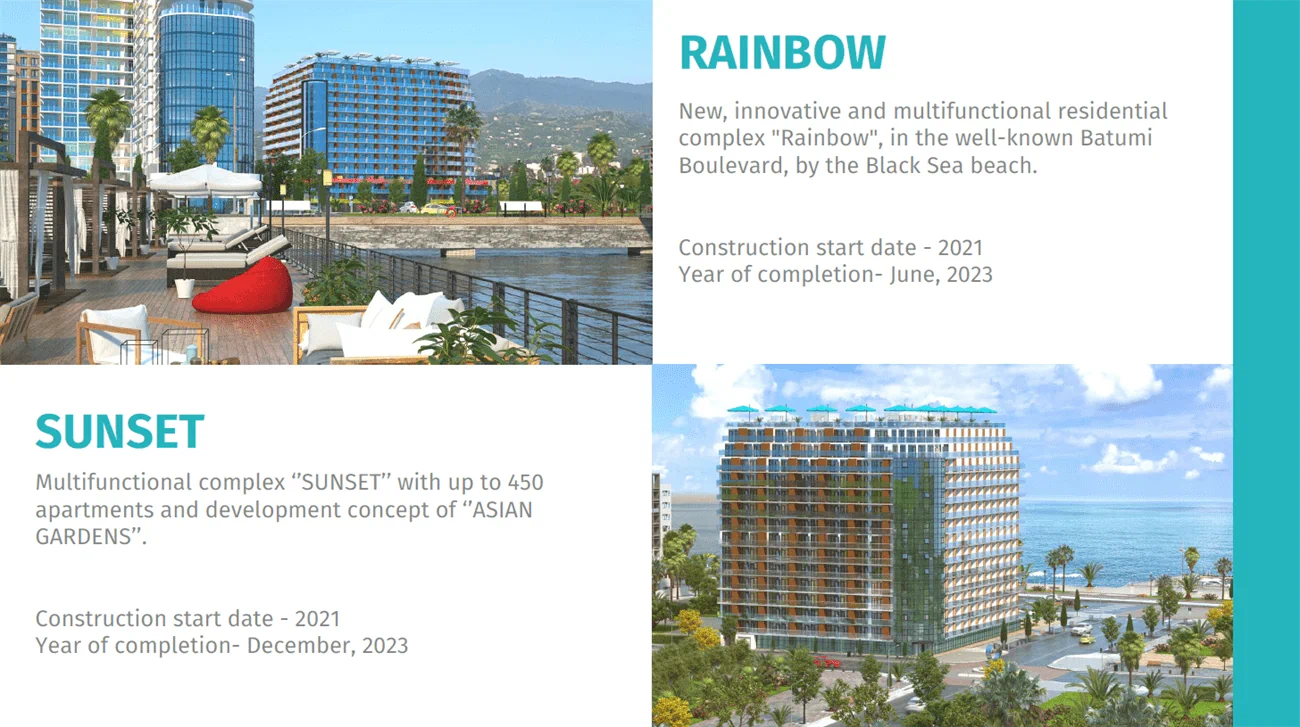 RAINBOW

New, innovative and multifunctional residential complex "Rainbow", in the well-known Batumi Boulevard, by the Black Sea beach.

Construction start date - 2021
Year of completion- June, 2023

SUNSET

Multifunctional complex ‘’SUNSET’’ with up to 450 apartments and development concept of ‘’ASIAN GARDENS’’.

Construction start date - 2021
Year of completion- December, 2023